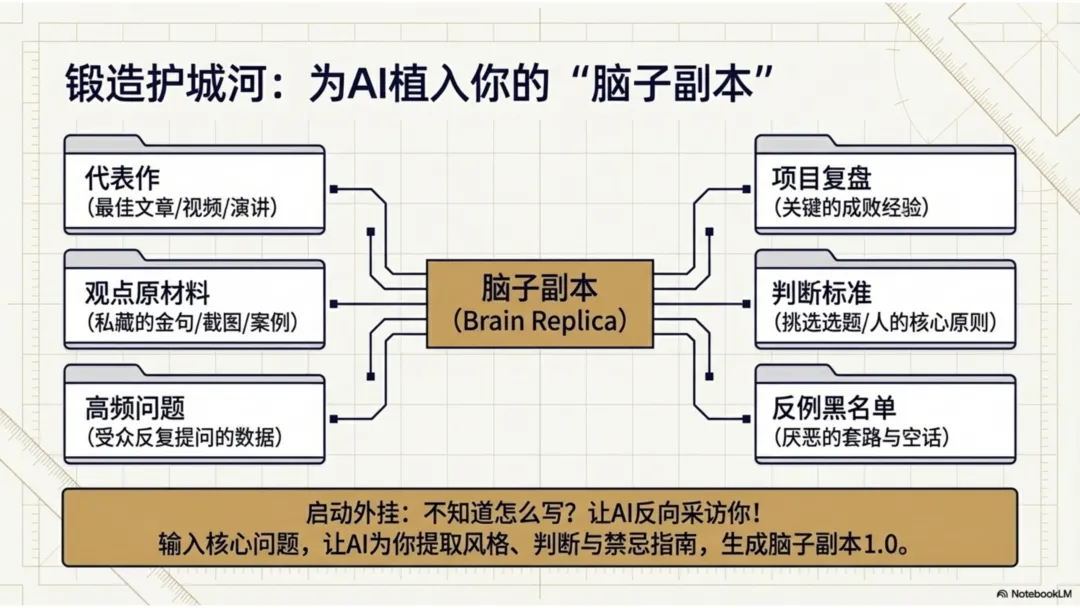 锻造护城河：为AI植入你的“脑子副本”

代表作
（最佳文章/视频/演讲）

观点原材料
（私藏的金句/截图/案例）

高频问题
（受众反复提问的数据）

脑子副本
（Brain Replica）

项目复盘
（关键的成败经验）

判断标准
（挑选选题/人的核心原则）

反例黑名单
（厌恶的套路与空话）

启动外挂：不知道怎么写？让AI反向采访你！
输入核心问题，让AI为你提取风格、判断与禁忌指南，生成脑子副本1.0。

NotebookLM